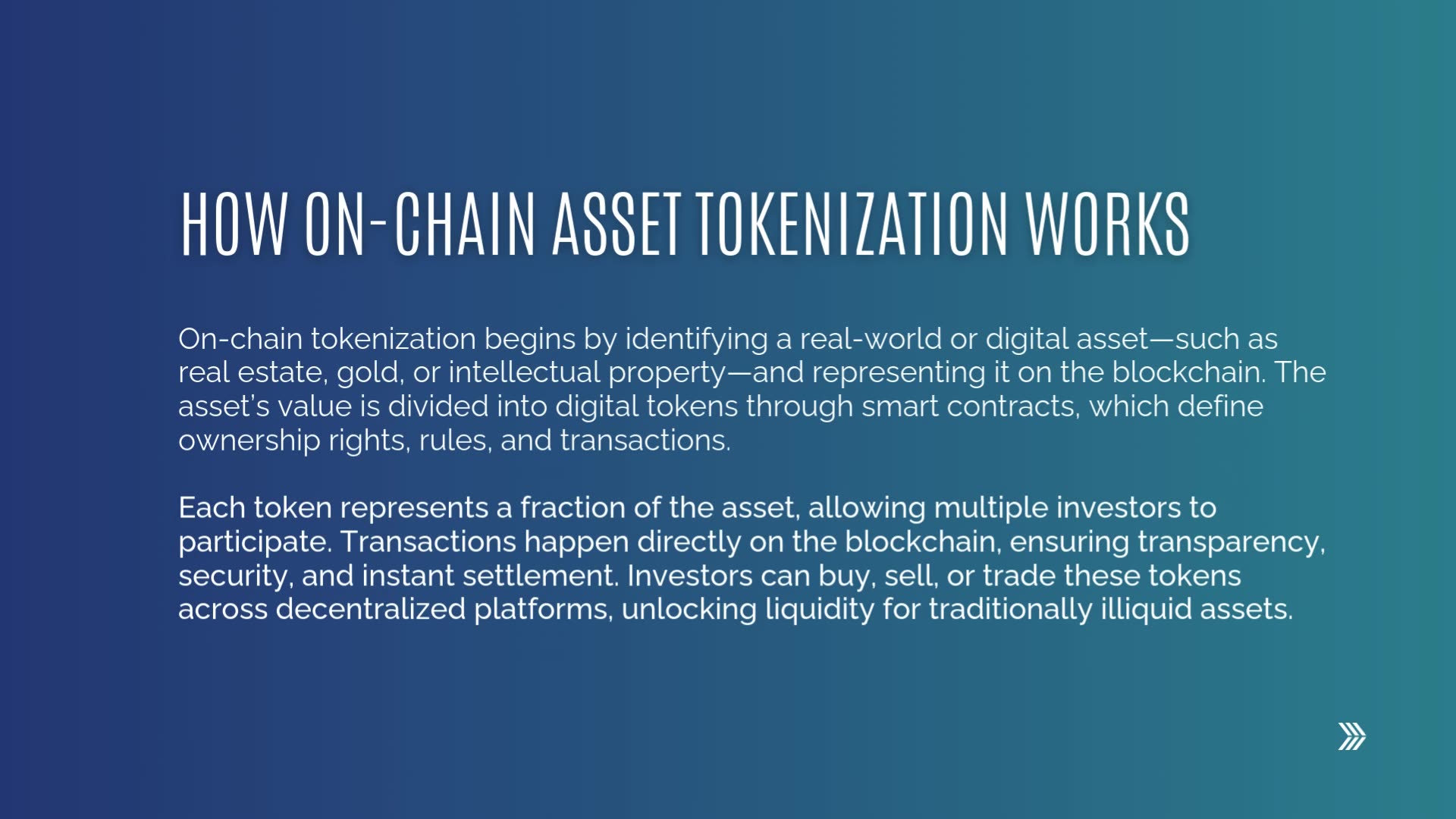 HOW ON-CHAIN ASSET TOKENIZATION WORKS

On-chain tokenization begins by identifying a real-world or digital asset—such as real estate, gold, or intellectual property—and representing it on the blockchain. The asset's value is divided into digital tokens through smart contracts, which define ownership rights, rules, and transactions.

Each token represents a fraction of the asset, allowing multiple investors to participate. Transactions happen directly on the blockchain, ensuring transparency, security, and instant settlement. Investors can buy, sell, or trade these tokens across decentralized platforms, unlocking liquidity for traditionally illiquid assets.